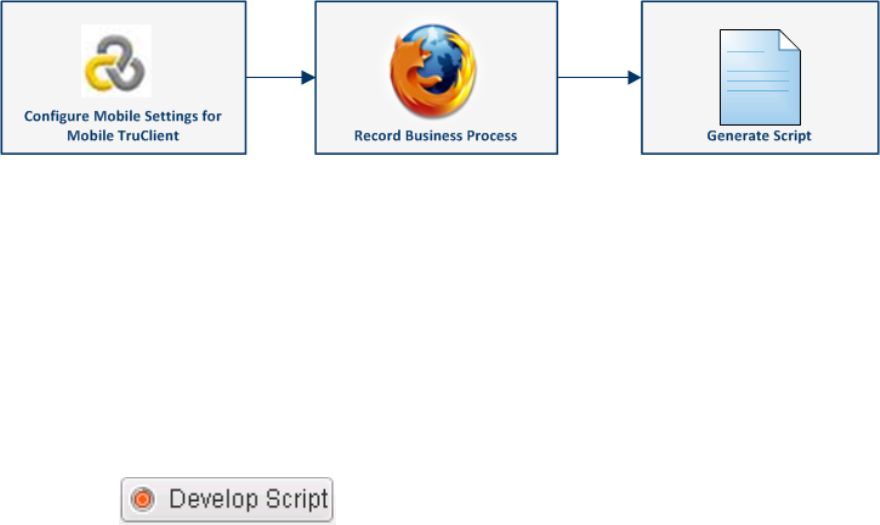 Configure Mobile Settings for Mobile TruClient

Record Business Process

Generate Script

Develop Script